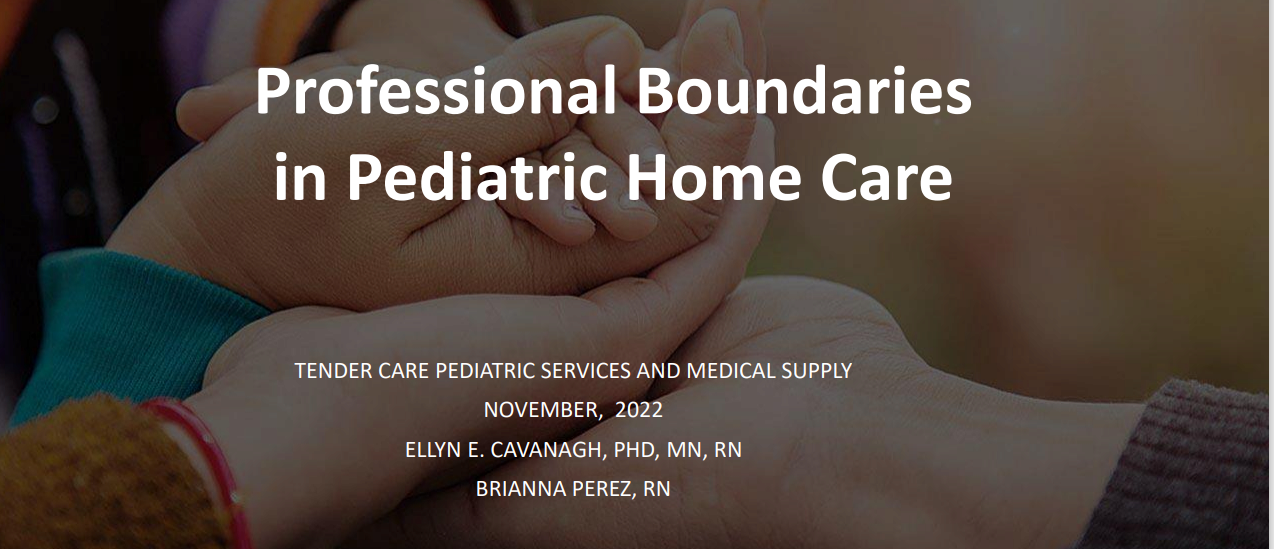 Professional Boundaries in Pediatric Home Care

TENDER CARE PEDIATRIC SERVICES AND MEDICAL SUPPLY
NOVEMBER, 2022
ELLYN E. CAVANAGH, PHD, MN, RN
BRIANNA PEREZ, RN